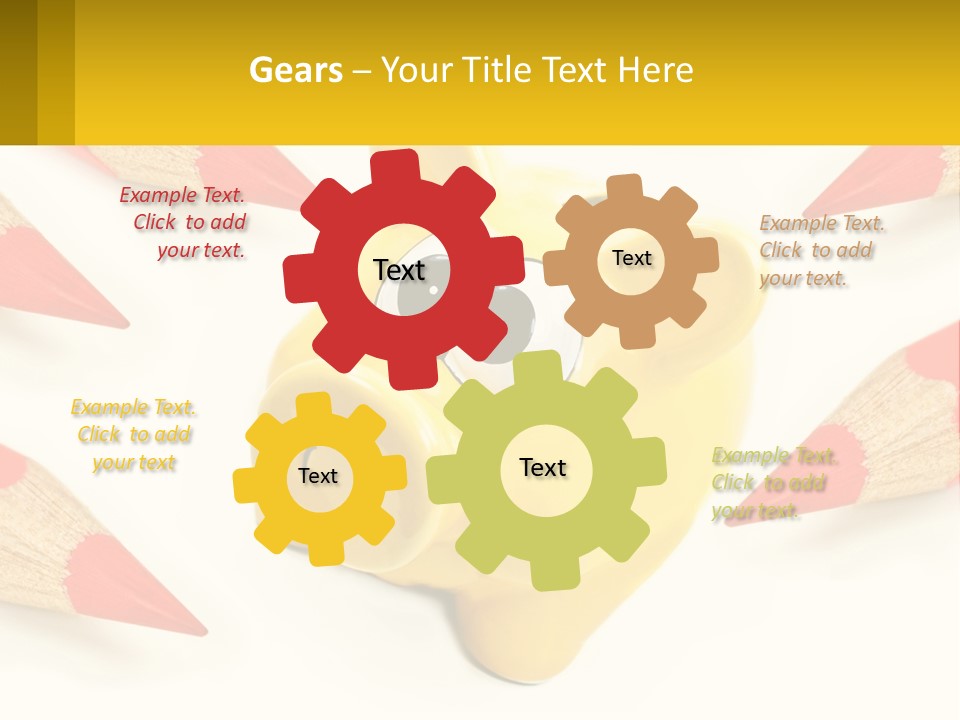 Gears – Your Title Text Here

Example Text. Click to add your text.

Text

Text

Example Text. Click to add your text.

Example Text. Click to add your text

Text

Text

Example Text. Click to add your text.